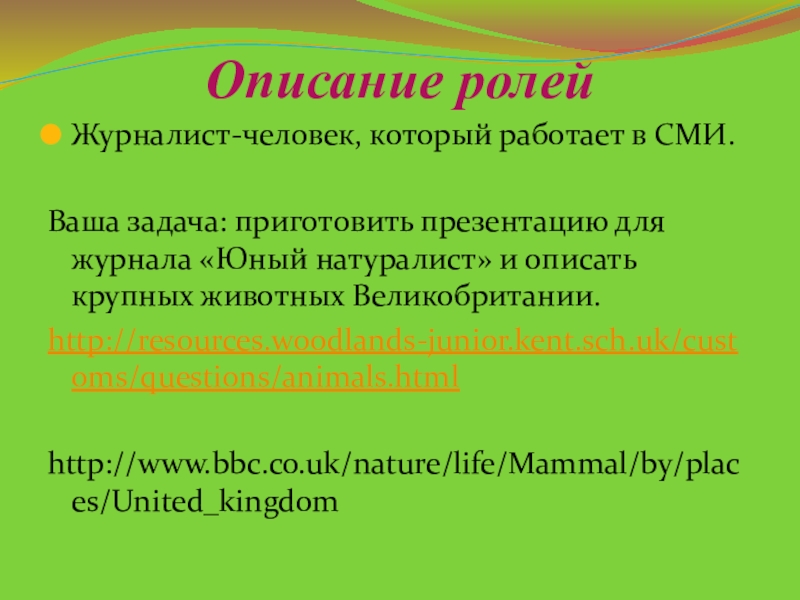 Описание ролей

Журналист-человек, который работает в СМИ.

Ваша задача: приготовить презентацию для журнала «Юный натуралист» и описать крупных животных Великобритании.

http://resources.woodlands-junior.kent.sch.uk/customs/questions/animals.html

http://www.bbc.co.uk/nature/life/Mammal/by/places/United_kingdom